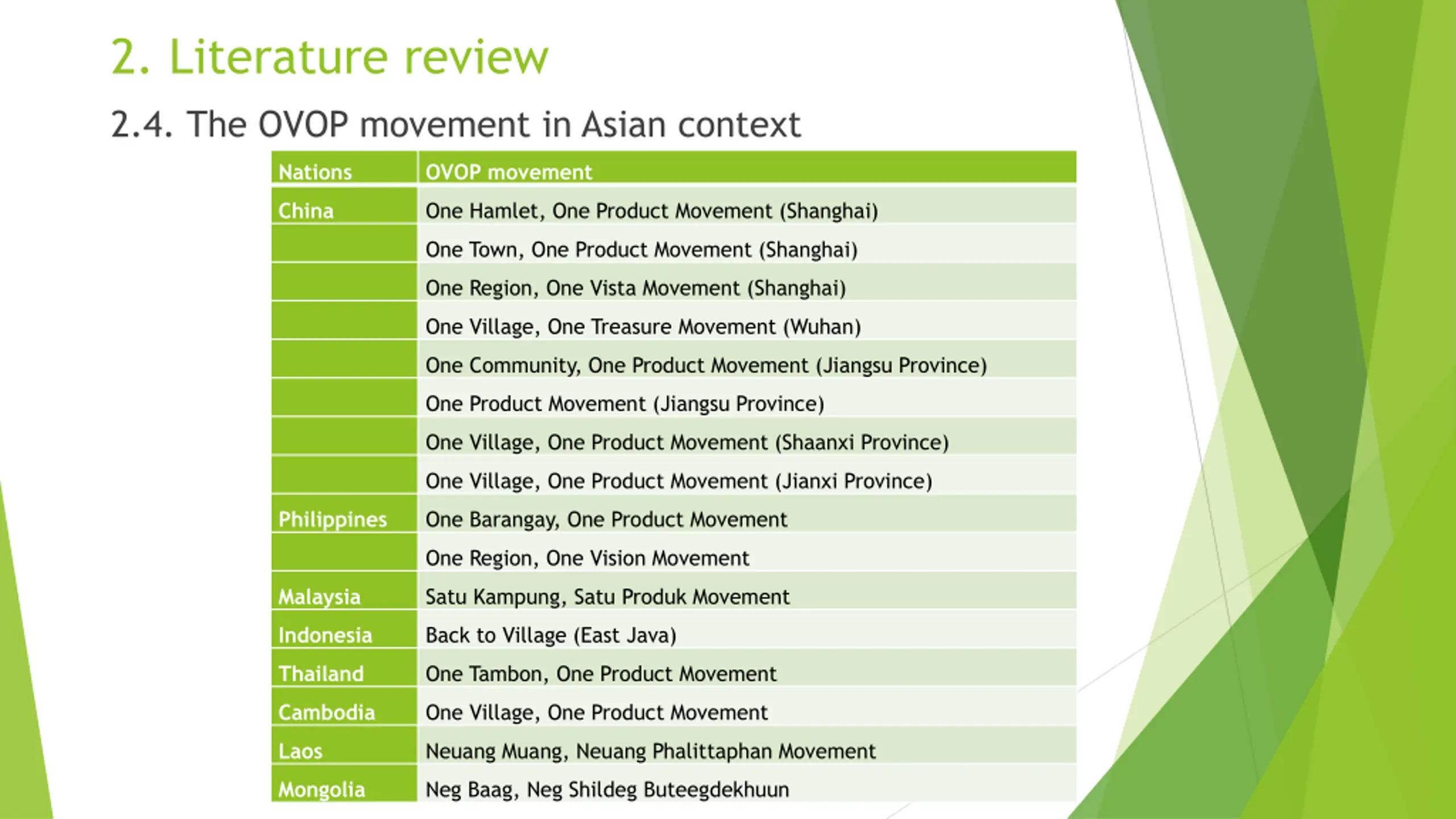 2. Literature review

2.4. The OVOP movement in Asian context

| Nations | OVOP movement |
|---|---|
| China | One Hamlet, One Product Movement (Shanghai) |
| | One Town, One Product Movement (Shanghai) |
| | One Region, One Vista Movement (Shanghai) |
| | One Village, One Treasure Movement (Wuhan) |
| | One Community, One Product Movement (Jiangsu Province) |
| | One Product Movement (Jiangsu Province) |
| | One Village, One Product Movement (Shaanxi Province) |
| | One Village, One Product Movement (Jianxi Province) |
| Philippines | One Barangay, One Product Movement |
| | One Region, One Vision Movement |
| Malaysia | Satu Kampung, Satu Produk Movement |
| Indonesia | Back to Village (East Java) |
| Thailand | One Tambon, One Product Movement |
| Cambodia | One Village, One Product Movement |
| Laos | Neuang Muang, Neuang Phalittaphan Movement |
| Mongolia | Neg Baag, Neg Shildeg Buteegdekhuun |